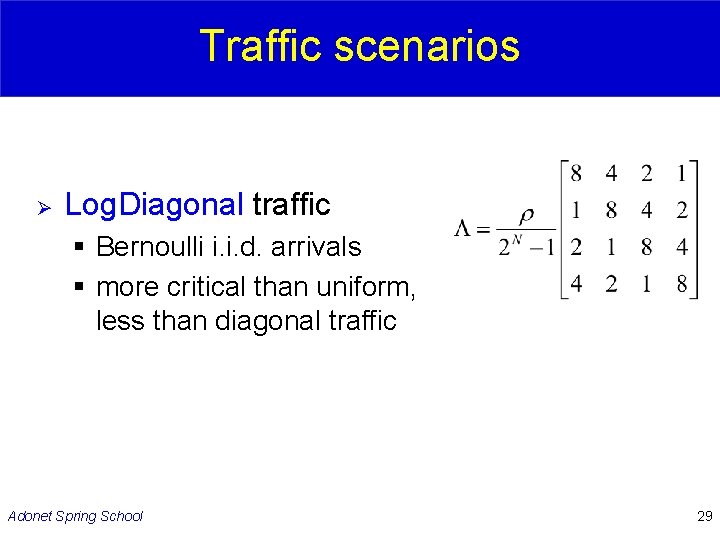 Traffic scenarios

➢ LogDiagonal traffic
▪ Bernoulli i.i.d. arrivals
▪ more critical than uniform, less than diagonal traffic

$\Lambda = \frac{\rho}{2^N - 1}\begin{bmatrix} 8 & 4 & 2 & 1 \\ 1 & 8 & 4 & 2 \\ 2 & 1 & 8 & 4 \\ 4 & 2 & 1 & 8 \end{bmatrix}$

Adonet Spring School

29